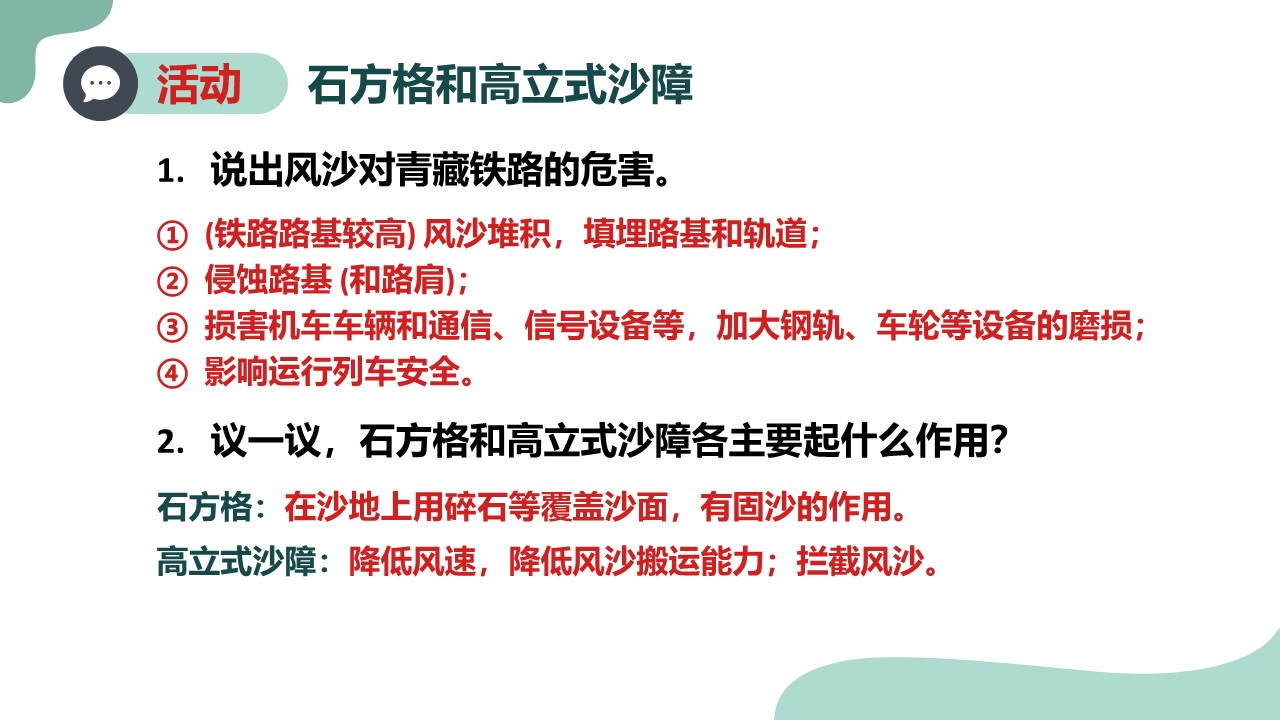 活动　石方格和高立式沙障

1. 说出风沙对青藏铁路的危害。

① (铁路路基较高) 风沙堆积，填埋路基和轨道；
② 侵蚀路基 (和路肩)；
③ 损害机车车辆和通信、信号设备等，加大钢轨、车轮等设备的磨损；
④ 影响运行列车安全。

2. 议一议，石方格和高立式沙障各主要起什么作用？

石方格：在沙地上用碎石等覆盖沙面，有固沙的作用。

高立式沙障：降低风速，降低风沙搬运能力；拦截风沙。